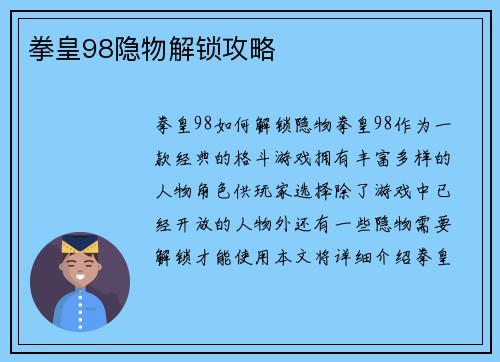 拳皇98隐物解锁攻略

拳皇98如何解锁隐物拳皇98作为一款经典的格斗游戏拥有丰富多样的人物角色供玩家选择除了游戏中已经开放的人物外还有一些隐物需要解锁才能使用本文将详细介绍拳皇